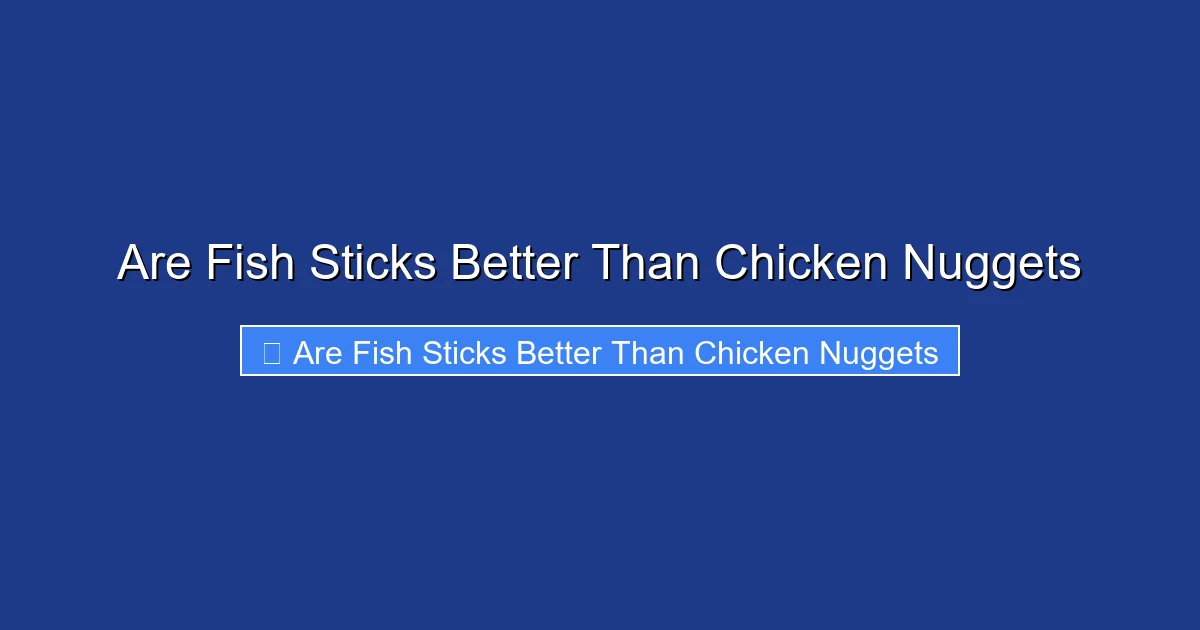 Are Fish Sticks Better Than Chicken Nuggets

Are Fish Sticks Better Than Chicken Nuggets